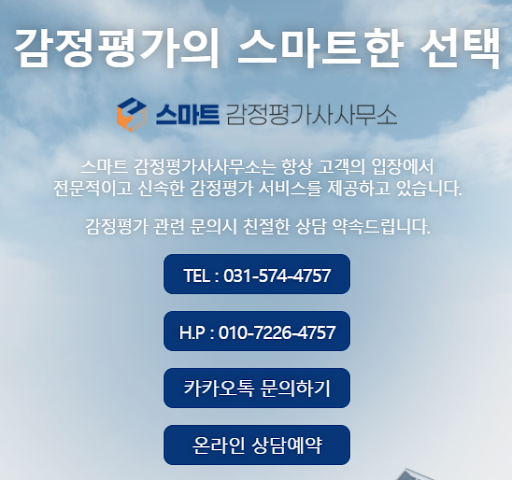 감정평가의 스마트한 선택

스마트 감정평가사사무소

스마트 감정평가사사무소는 항상 고객의 입장에서 전문적이고 신속한 감정평가 서비스를 제공하고 있습니다.

감정평가 관련 문의시 친절한 상담 약속드립니다.

TEL : 031-574-4757

H.P : 010-7226-4757

카카오톡 문의하기

온라인 상담예약